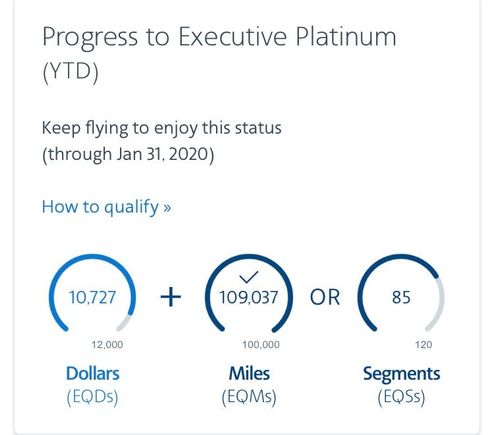 Progress to Executive Platinum (YTD)

Keep flying to enjoy this status (through Jan 31, 2020)

How to qualify »

10,727
12,000
Dollars
(EQDs)

+

109,037
100,000
Miles
(EQMs)

OR

85
120
Segments
(EQSs)